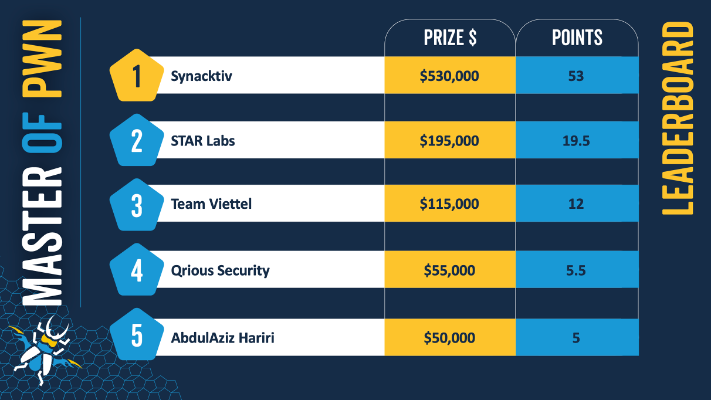 MASTER OF PWN

|  |  | PRIZE $ | POINTS |
|---|---|---|---|
| 1 | Synacktiv | $530,000 | 53 |
| 2 | STAR Labs | $195,000 | 19.5 |
| 3 | Team Viettel | $115,000 | 12 |
| 4 | Qrious Security | $55,000 | 5.5 |
| 5 | AbdulAziz Hariri | $50,000 | 5 |

LEADERBOARD